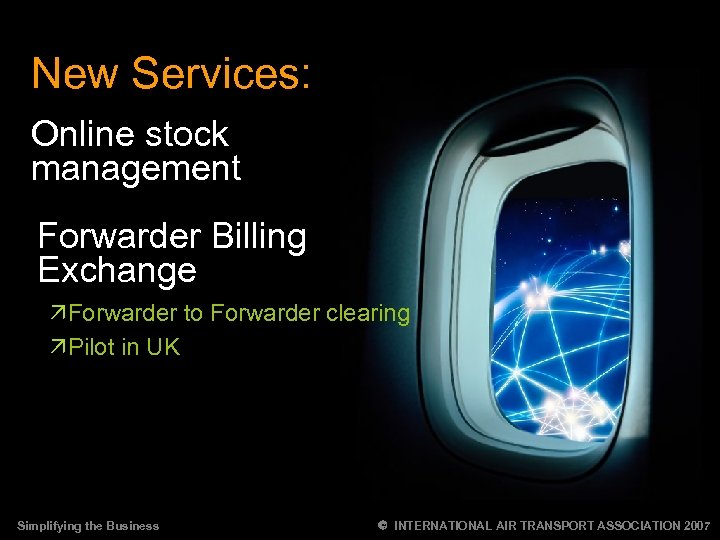 New Services:

Online stock management

Forwarder Billing Exchange

↗Forwarder to Forwarder clearing

↗Pilot in UK

Simplifying the Business

© INTERNATIONAL AIR TRANSPORT ASSOCIATION 2007